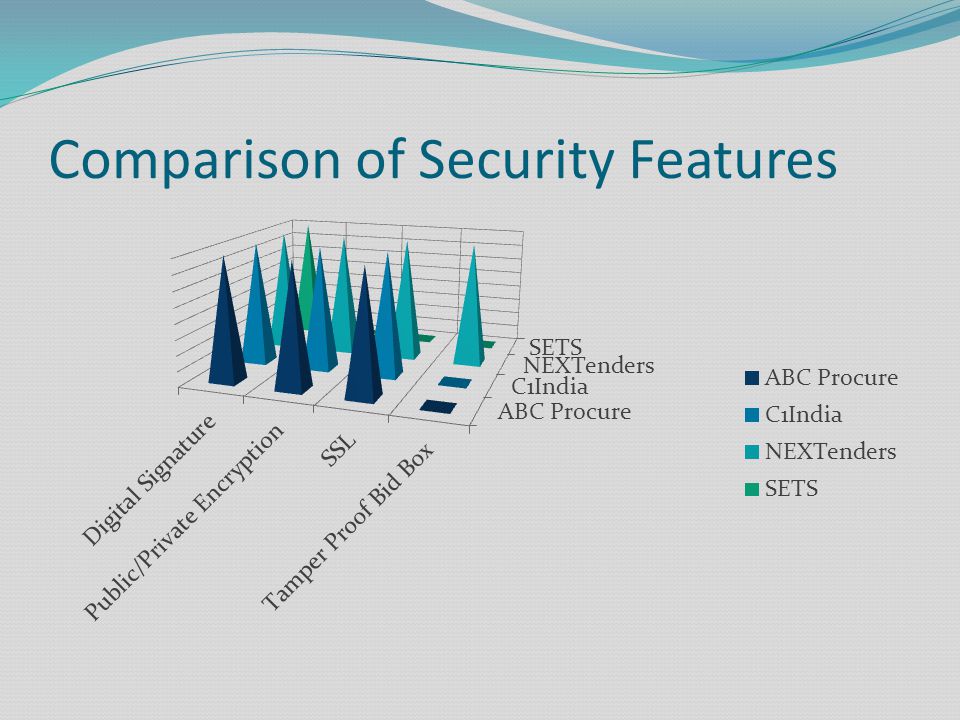 Comparison of Security Features

SETS
NEXTenders
C1India
ABC Procure

Digital Signature
Public/Private Encryption
SSL
Tamper Proof Bid Box

ABC Procure
C1India
NEXTenders
SETS